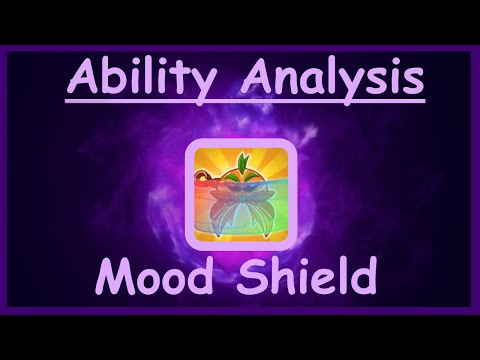 Ability Analysis

Mood Shield